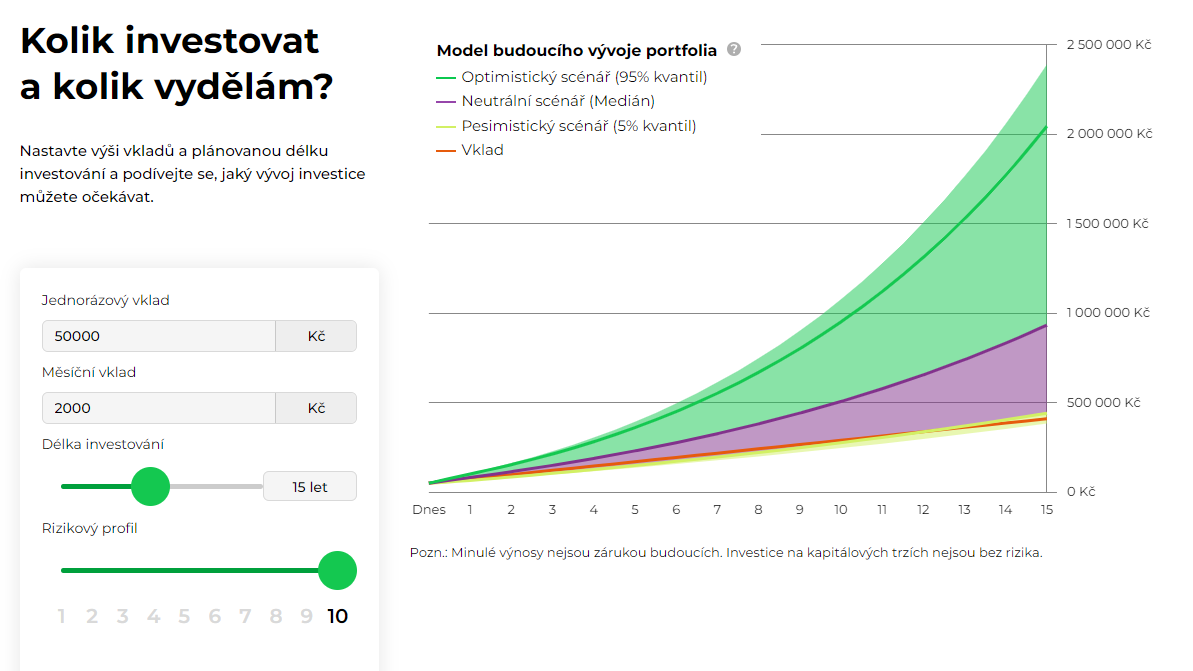 Kolik investovat a kolik vydělám?

Nastavte výši vkladů a plánovanou délku investování a podívejte se, jaký vývoj investice můžete očekávat.

Jednorázový vklad
50000 Kč
Měsíční vklad
2000 Kč
Délka investování
15 let
Rizikový profil
1 2 3 4 5 6 7 8 9 10

Model budoucího vývoje portfolia ?
Optimistický scénář (95% kvantil)
Neutrální scénář (Medián)
Pesimistický scénář (5% kvantil)
Vklad

2 500 000 Kč
2 000 000 Kč
1 500 000 Kč
1 000 000 Kč
500 000 Kč
0 Kč

Dnes 1 2 3 4 5 6 7 8 9 10 11 12 13 14 15

Pozn.: Minulé výnosy nejsou zárukou budoucích. Investice na kapitálových trzích nejsou bez rizika.